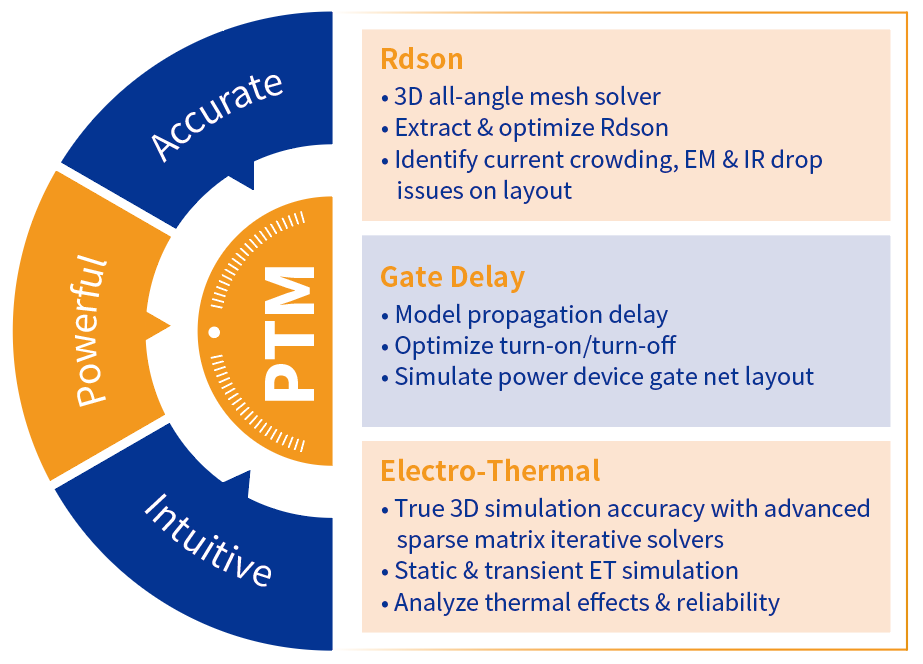 Accurate

Powerful

Intuitive

PTM

Rdson
• 3D all-angle mesh solver
• Extract & optimize Rdson
• Identify current crowding, EM & IR drop issues on layout

Gate Delay
• Model propagation delay
• Optimize turn-on/turn-off
• Simulate power device gate net layout

Electro-Thermal
• True 3D simulation accuracy with advanced sparse matrix iterative solvers
• Static & transient ET simulation
• Analyze thermal effects & reliability